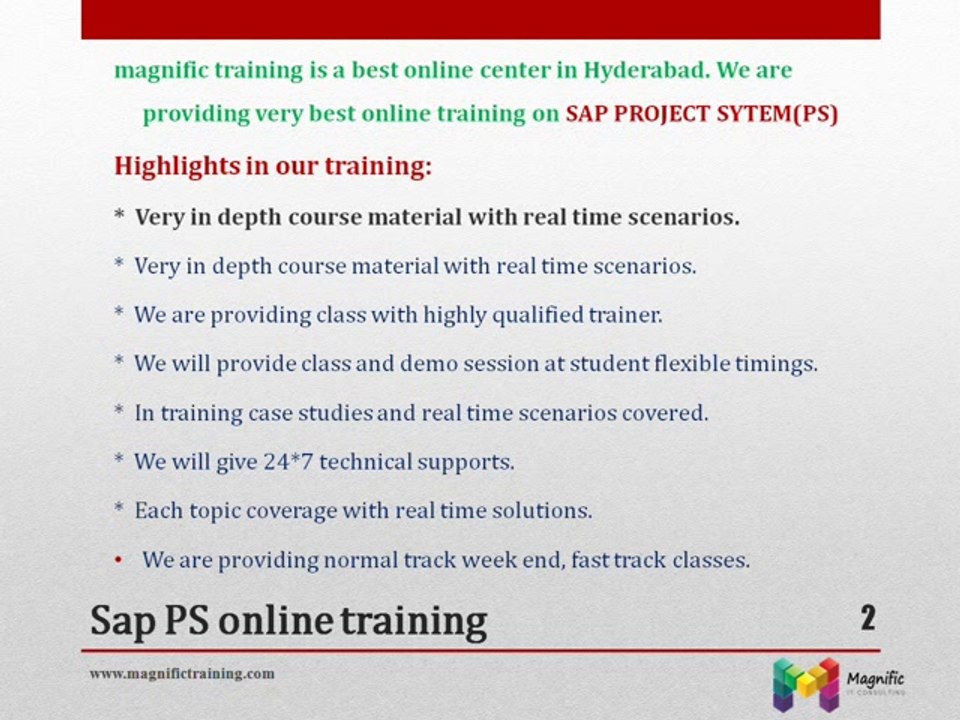 magnific training is a best online center in Hyderabad. We are providing very best online training on SAP PROJECT SYTEM(PS)

Highlights in our training:

* Very in depth course material with real time scenarios.

* Very in depth course material with real time scenarios.

* We are providing class with highly qualified trainer.

* We will provide class and demo session at student flexible timings.

* In training case studies and real time scenarios covered.

* We will give 24*7 technical supports.

* Each topic coverage with real time solutions.

• We are providing normal track week end, fast track classes.

Sap PS online training

2

www.magnifictraining.com

Magnific